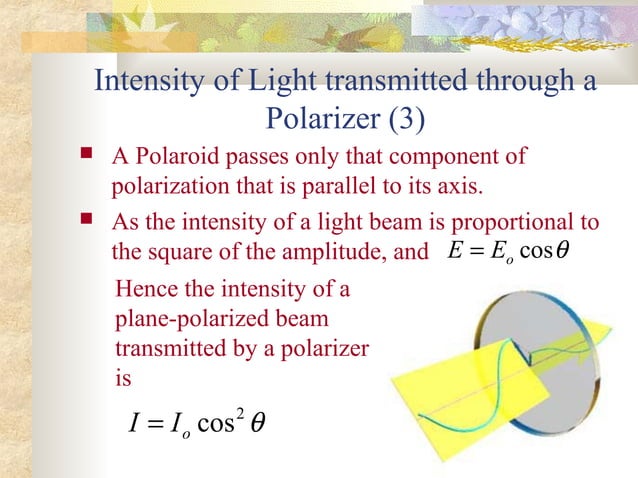 Intensity of Light transmitted through a Polarizer (3)

A Polaroid passes only that component of polarization that is parallel to its axis.

As the intensity of a light beam is proportional to the square of the amplitude, and $E = E_o \cos\theta$

Hence the intensity of a plane-polarized beam transmitted by a polarizer is

$I = I_o \cos^2 \theta$